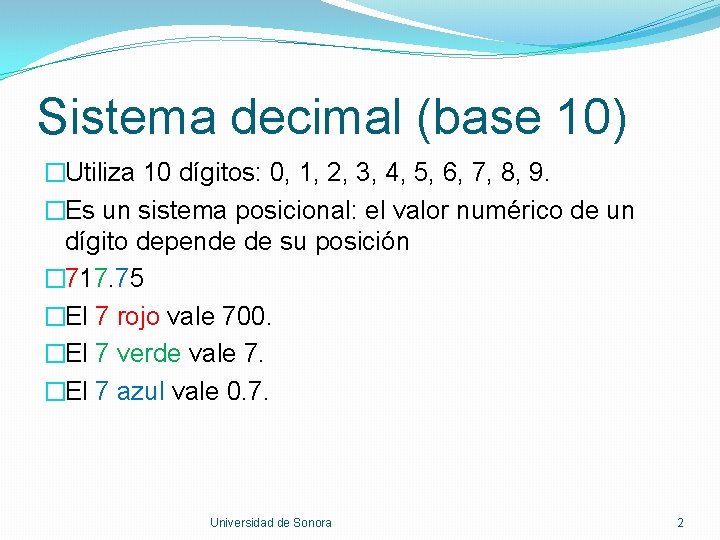 Sistema decimal (base 10)

□Utiliza 10 dígitos: 0, 1, 2, 3, 4, 5, 6, 7, 8, 9.

□Es un sistema posicional: el valor numérico de un dígito depende de su posición

□717.75

□El 7 rojo vale 700.

□El 7 verde vale 7.

□El 7 azul vale 0.7.

Universidad de Sonora

2